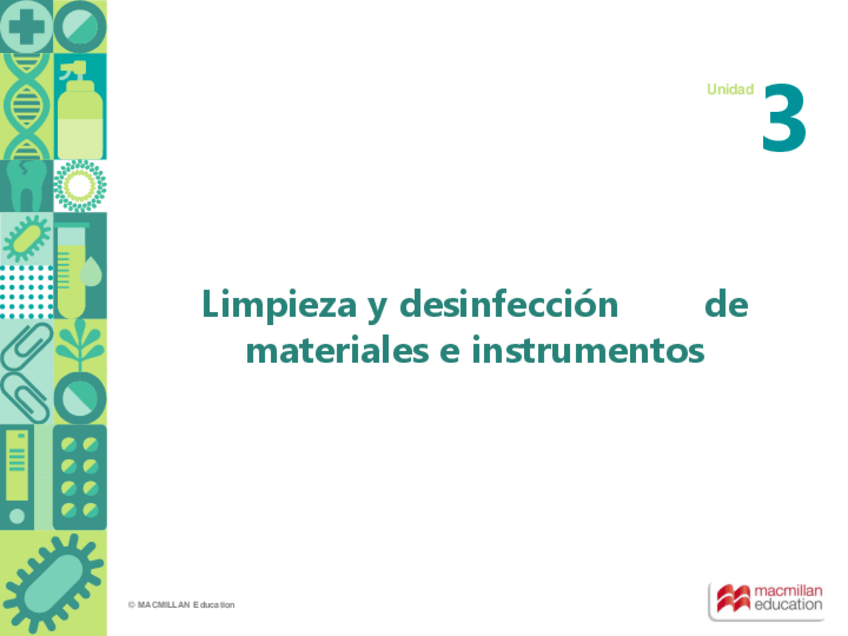 Unidad 3

Limpieza y desinfección de materiales e instrumentos

© MACMILLAN Education

macmillan education